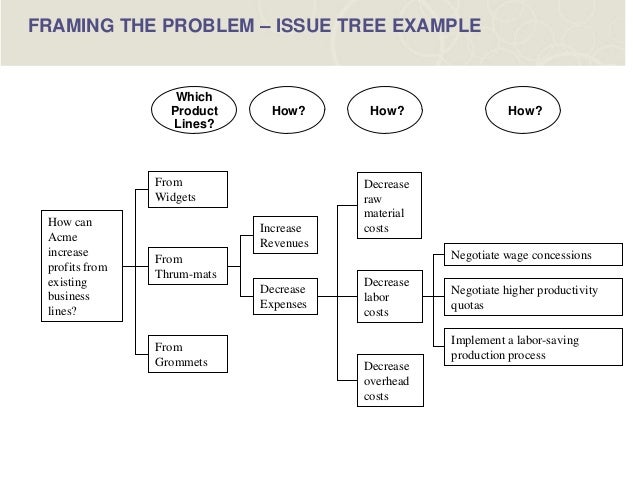 FRAMING THE PROBLEM – ISSUE TREE EXAMPLE

Which Product Lines?

How?

How?

How?

How can Acme increase profits from existing business lines?

From Widgets

From Thrum-mats

From Grommets

Increase Revenues

Decrease Expenses

Decrease raw material costs

Decrease labor costs

Decrease overhead costs

Negotiate wage concessions

Negotiate higher productivity quotas

Implement a labor-saving production process